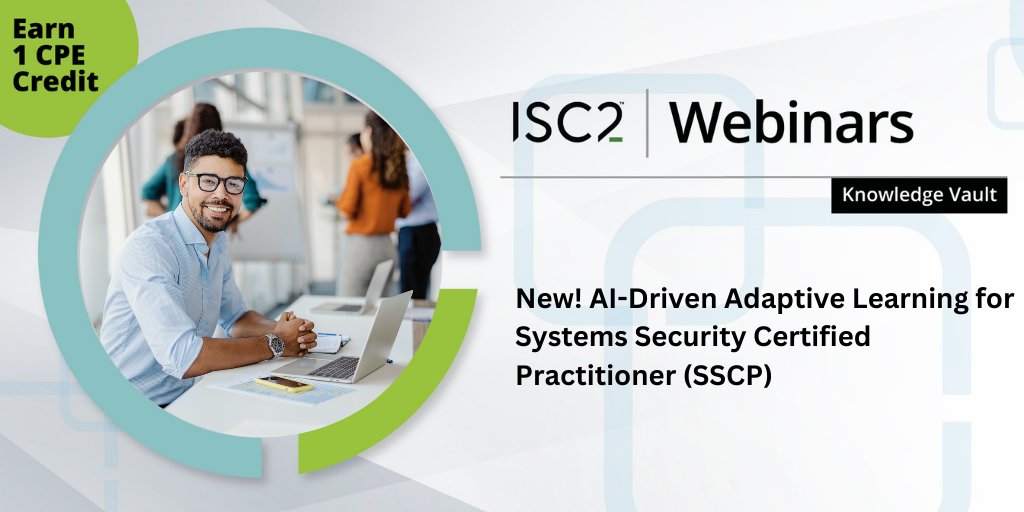 Earn 1 CPE Credit

ISC2 | Webinars

Knowledge Vault

New! AI-Driven Adaptive Learning for Systems Security Certified Practitioner (SSCP)